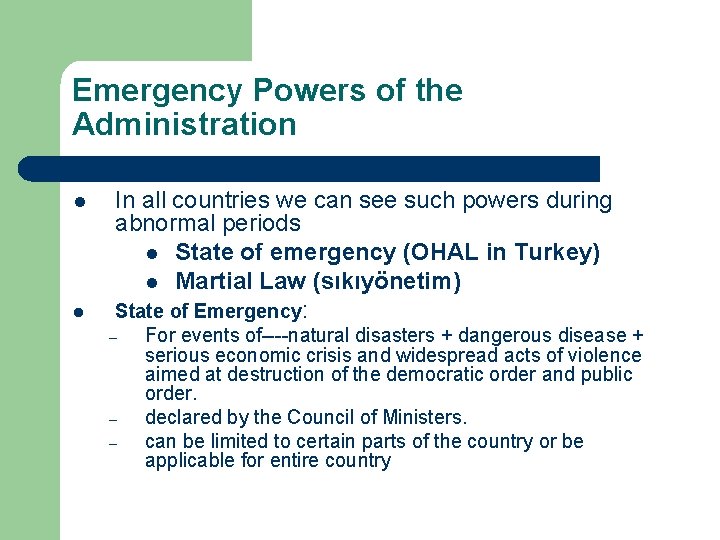 Emergency Powers of the Administration

- In all countries we can see such powers during abnormal periods
  - State of emergency (OHAL in Turkey)
  - Martial Law (sıkıyönetim)
- State of Emergency:
  – For events of–--natural disasters + dangerous disease + serious economic crisis and widespread acts of violence aimed at destruction of the democratic order and public order.
  – declared by the Council of Ministers.
  – can be limited to certain parts of the country or be applicable for entire country